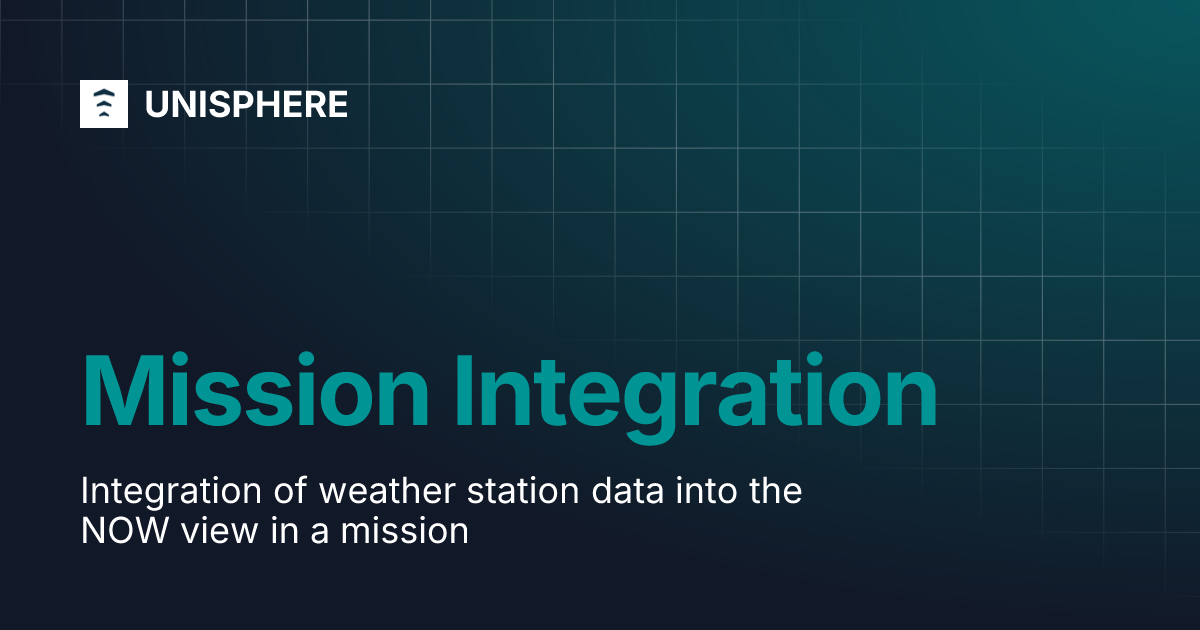 UNISPHERE

Mission Integration

Integration of weather station data into the NOW view in a mission